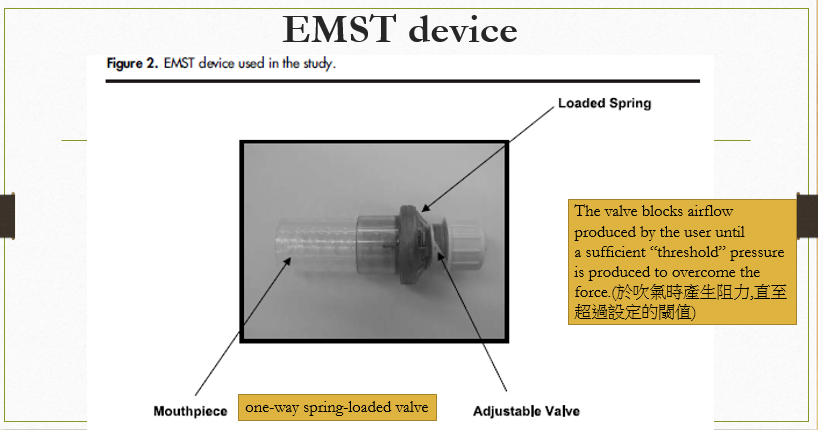 EMST device

Figure 2. EMST device used in the study.

Loaded Spring

The valve blocks airflow produced by the user until a sufficient “threshold” pressure is produced to overcome the force.(於吹氣時產生阻力,直至超過設定的閾值)

Mouthpiece

one-way spring-loaded valve

Adjustable Valve